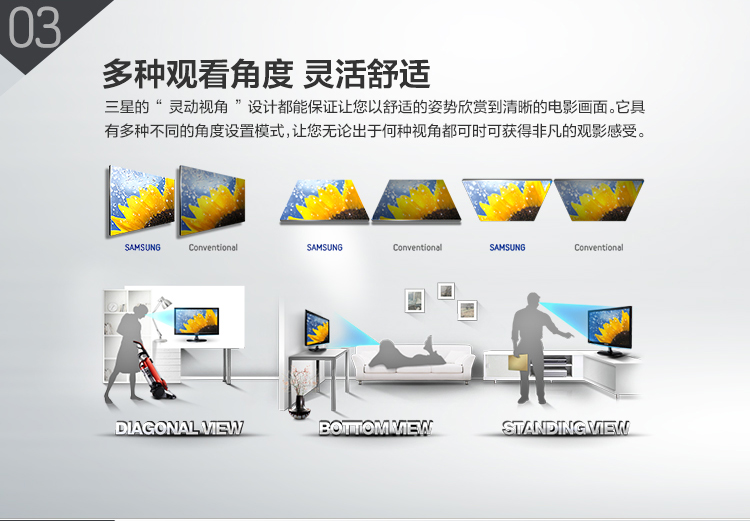 03

多种观看角度 灵活舒适

三星的“ 灵动视角 ”设计都能保证让您以舒适的姿势欣赏到清晰的电影画面。它具有多种不同的角度设置模式，让您无论出于何种视角都可时可获得非凡的观影感受。

SAMSUNG Conventional SAMSUNG Conventional SAMSUNG Conventional

DIAGONAL VIEW BOTTOM VIEW STANDING VIEW